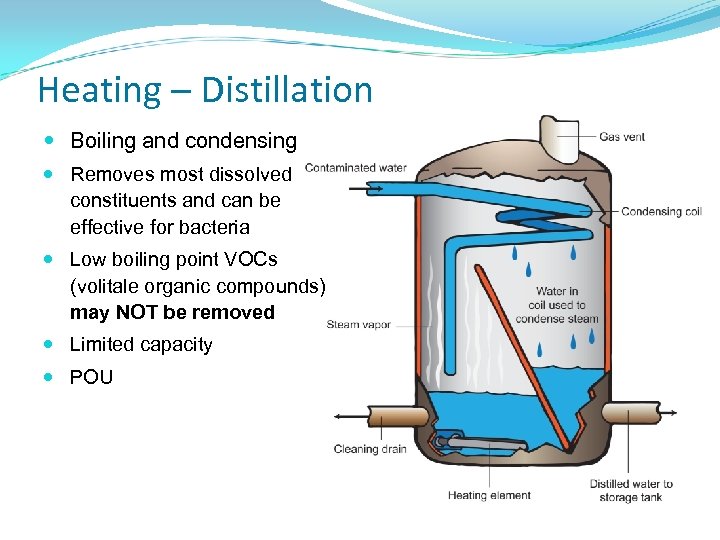 Heating – Distillation

- Boiling and condensing
- Removes most dissolved constituents and can be effective for bacteria
- Low boiling point VOCs (volitale organic compounds) **may NOT be removed**
- Limited capacity
- POU

Gas vent
Contaminated water
Condensing coil
Water in coil used to condense steam
Steam vapor
Cleaning drain
Heating element
Distilled water to storage tank